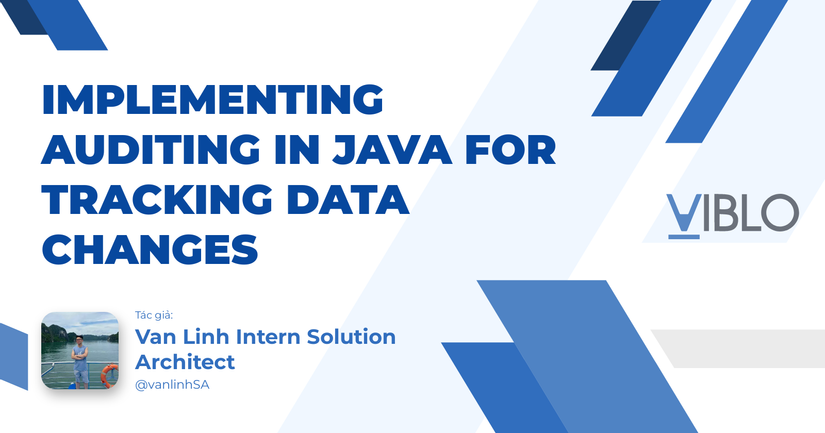 IMPLEMENTING AUDITING IN JAVA FOR TRACKING DATA CHANGES

VIBLO

Tác giả:
Van Linh Intern Solution Architect
@vanlinhSA